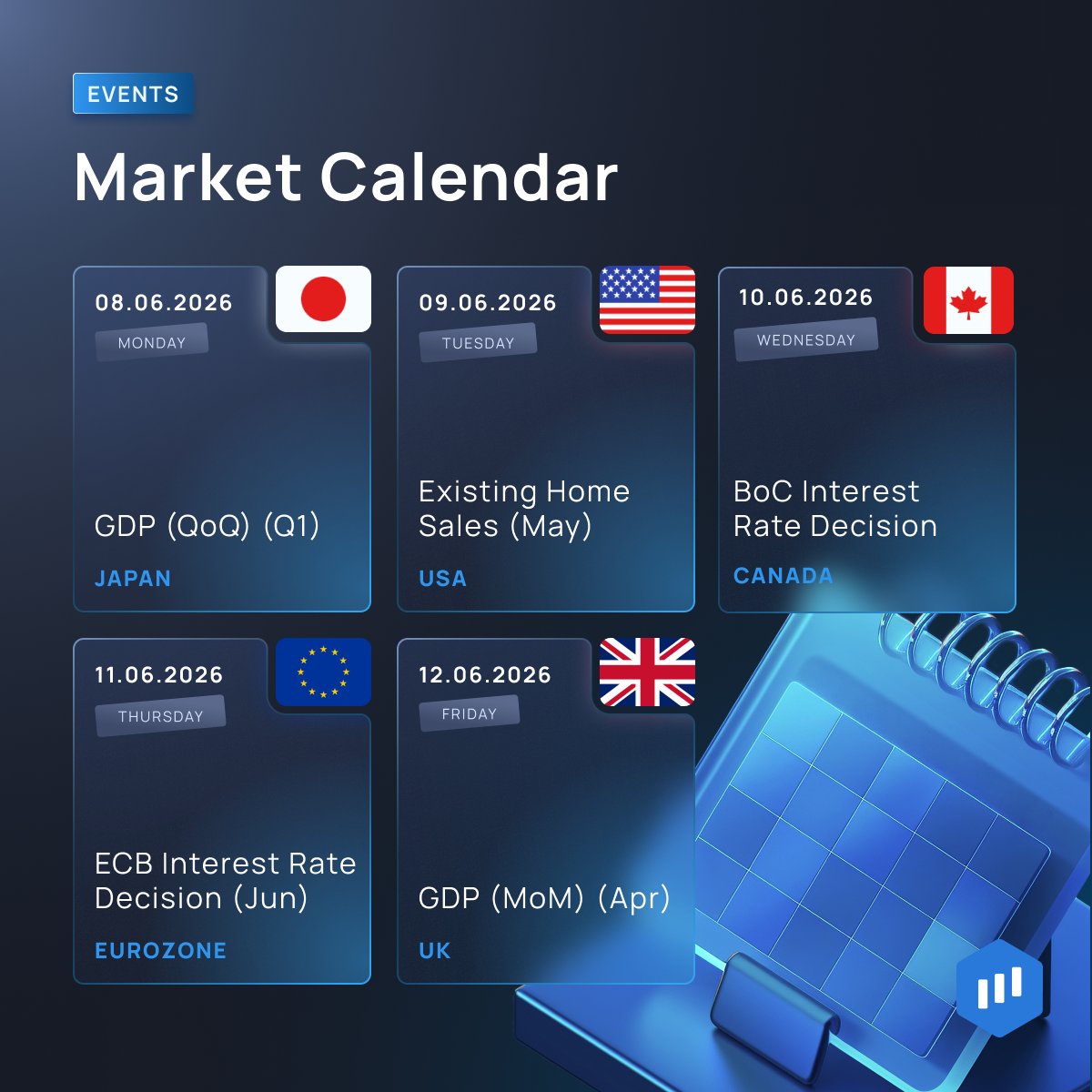 EVENTS

Market Calendar

08.06.2026
MONDAY
GDP (QoQ) (Q1)
JAPAN

09.06.2026
TUESDAY
Existing Home Sales (May)
USA

10.06.2026
WEDNESDAY
BoC Interest Rate Decision
CANADA

11.06.2026
THURSDAY
ECB Interest Rate Decision (Jun)
EUROZONE

12.06.2026
FRIDAY
GDP (MoM) (Apr)
UK